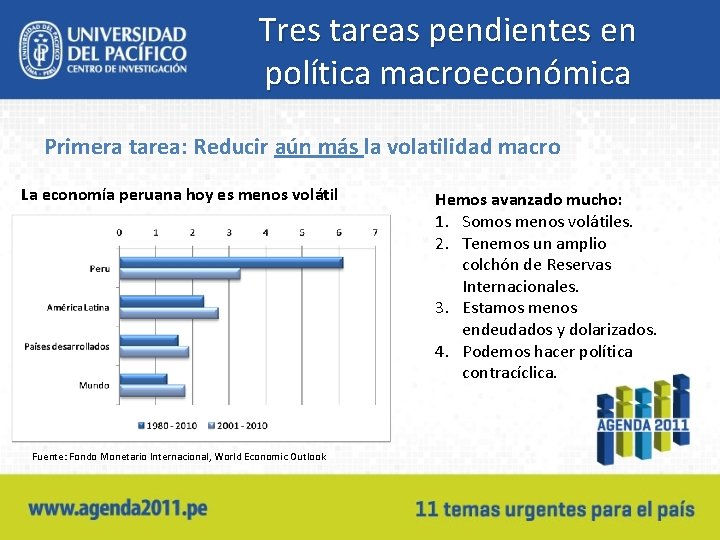 UNIVERSIDAD DEL PACÍFICO
CENTRO DE INVESTIGACIÓN

Tres tareas pendientes en política macroeconómica

Primera tarea: Reducir aún más la volatilidad macro

La economía peruana hoy es menos volátil

0 1 2 3 4 5 6 7

Peru
América Latina
Países desarrollados
Mundo

1980 - 2010
2001 - 2010

Fuente: Fondo Monetario Internacional, World Economic Outlook

Hemos avanzado mucho:
1. Somos menos volátiles.
2. Tenemos un amplio colchón de Reservas Internacionales.
3. Estamos menos endeudados y dolarizados.
4. Podemos hacer política contracíclica.

AGENDA 2011

www.agenda2011.pe

11 temas urgentes para el país